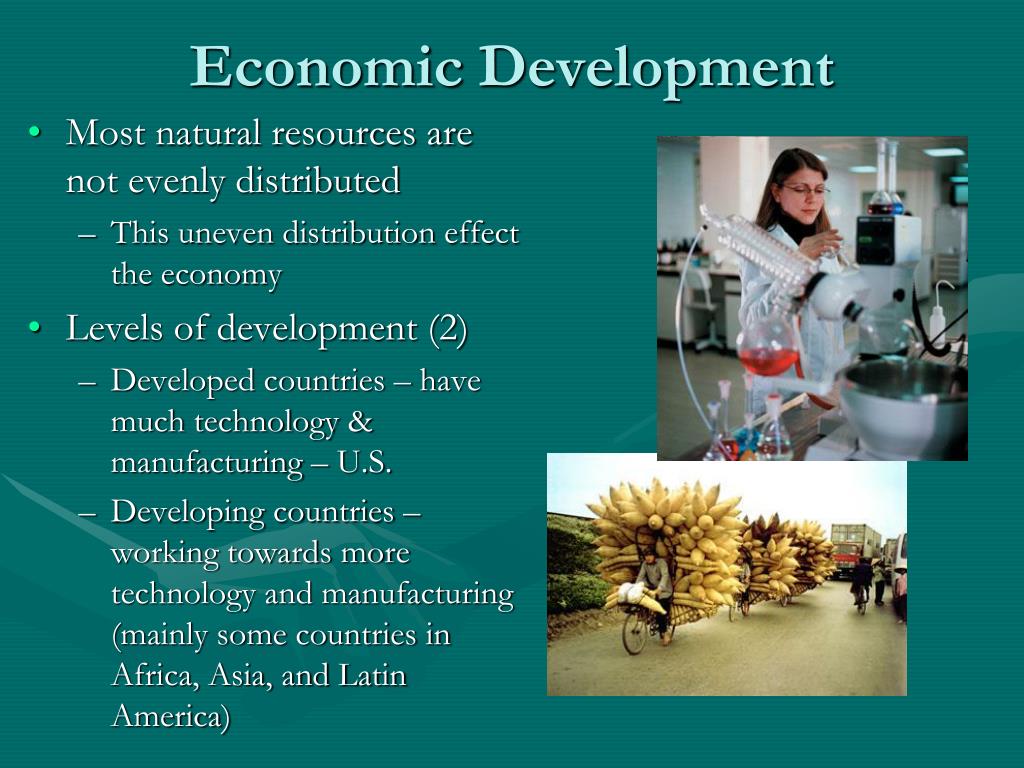 Economic Development

• Most natural resources are not evenly distributed
– This uneven distribution effect the economy

• Levels of development (2)
– Developed countries – have much technology & manufacturing – U.S.
– Developing countries – working towards more technology and manufacturing (mainly some countries in Africa, Asia, and Latin America)